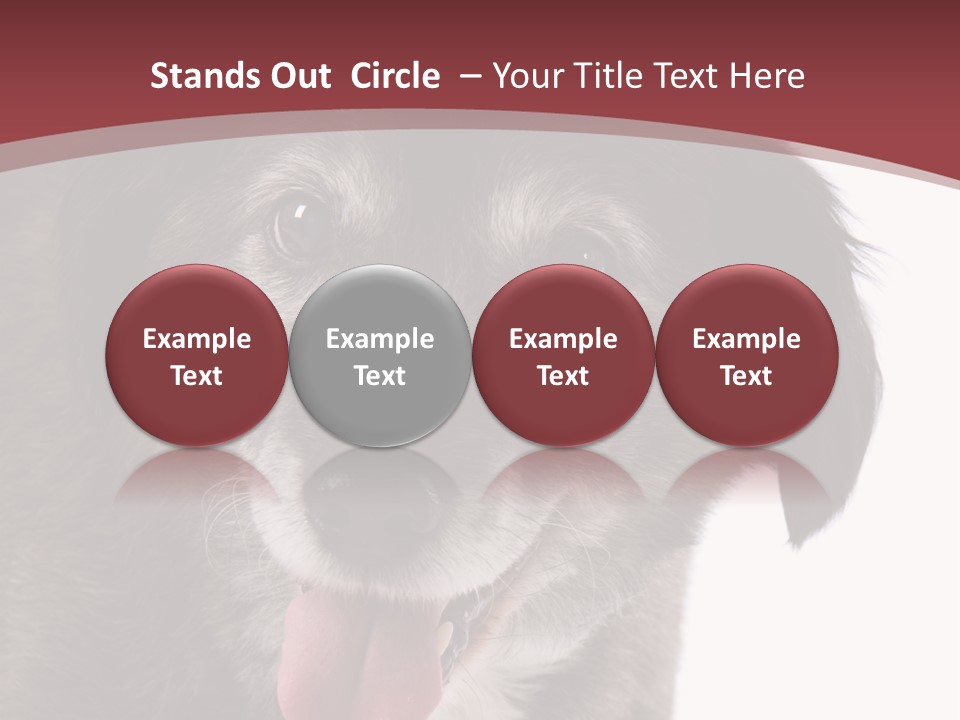 Stands Out Circle – Your Title Text Here

Example Text

Example Text

Example Text

Example Text